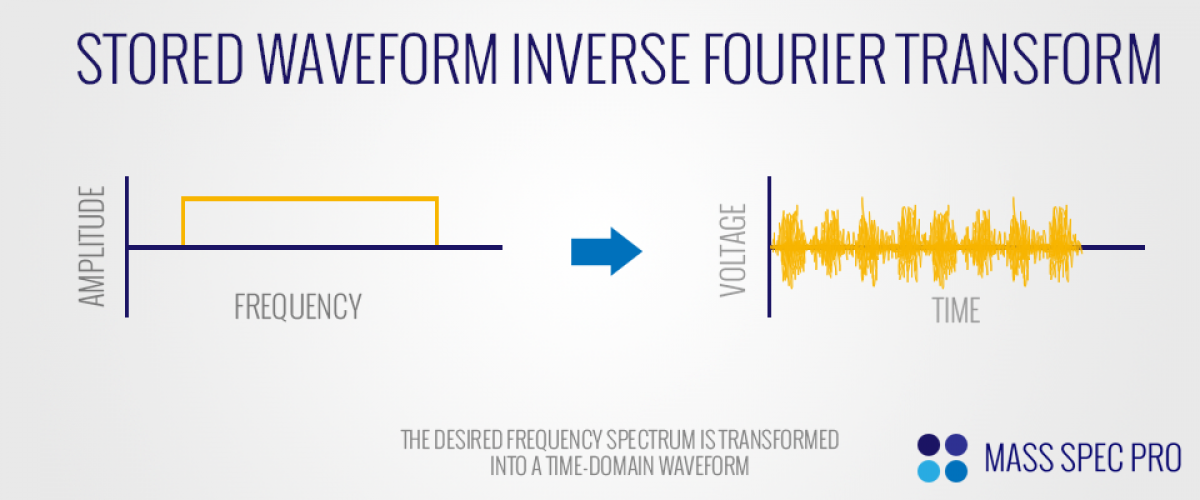 STORED WAVEFORM INVERSE FOURIER TRANSFORM

AMPLITUDE

FREQUENCY

VOLTAGE

TIME

THE DESIRED FREQUENCY SPECTRUM IS TRANSFORMED INTO A TIME-DOMAIN WAVEFORM

MASS SPEC PRO